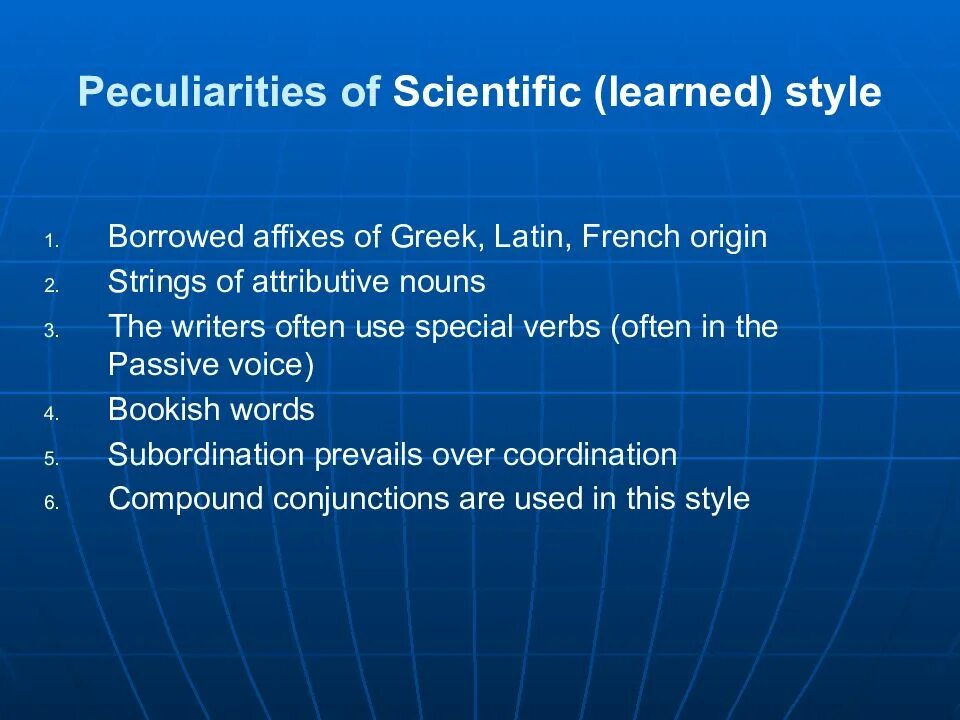 Peculiarities of Scientific (learned) style

1. Borrowed affixes of Greek, Latin, French origin
2. Strings of attributive nouns
3. The writers often use special verbs (often in the Passive voice)
4. Bookish words
5. Subordination prevails over coordination
6. Compound conjunctions are used in this style